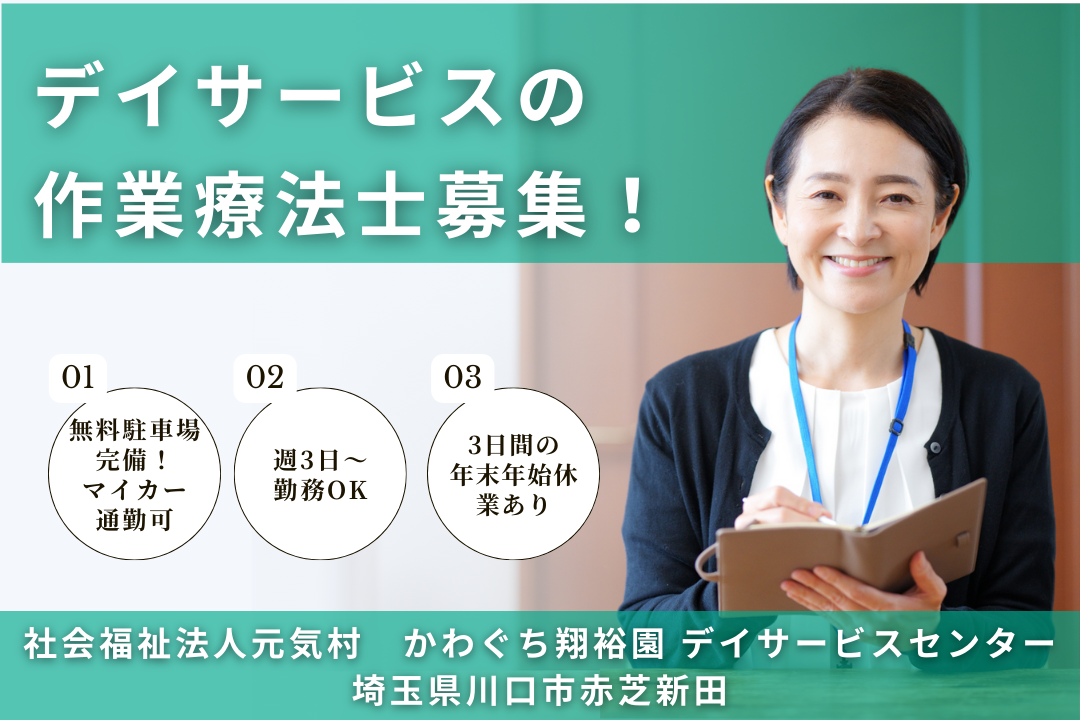 デイサービスの
作業療法士募集！

01
無料駐車場完備！マイカー通勤可

02
週3日～勤務OK

03
3日間の年末年始休業あり

社会福祉法人元気村　かわぐち翔裕園 デイサービスセンター
埼玉県川口市赤芝新田